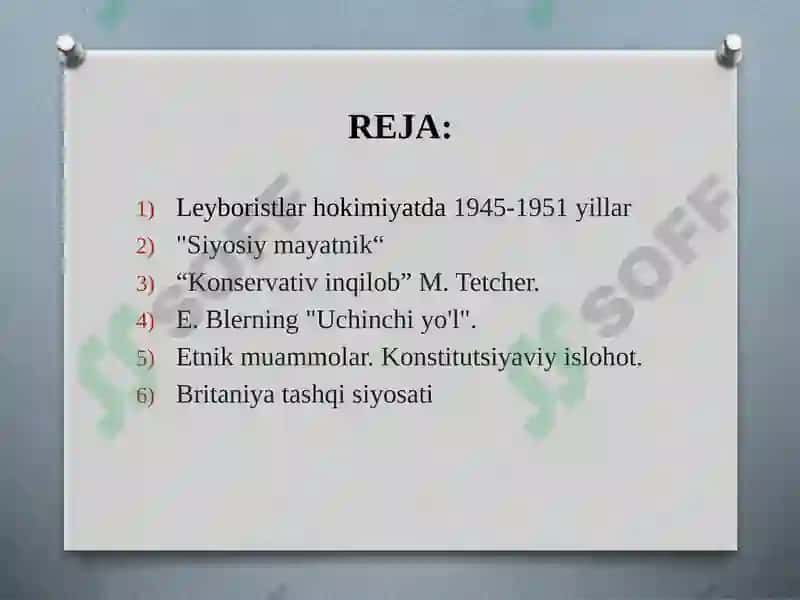 REJA:

1) Leyboristlar hokimiyatda 1945-1951 yillar
2) "Siyosiy mayatnik“
3) “Konservativ inqilob” M. Tetcher.
4) E. Blerning "Uchinchi yo'l".
5) Etnik muammolar. Konstitutsiyaviy islohot.
6) Britaniya tashqi siyosati

SOFF
SOFF